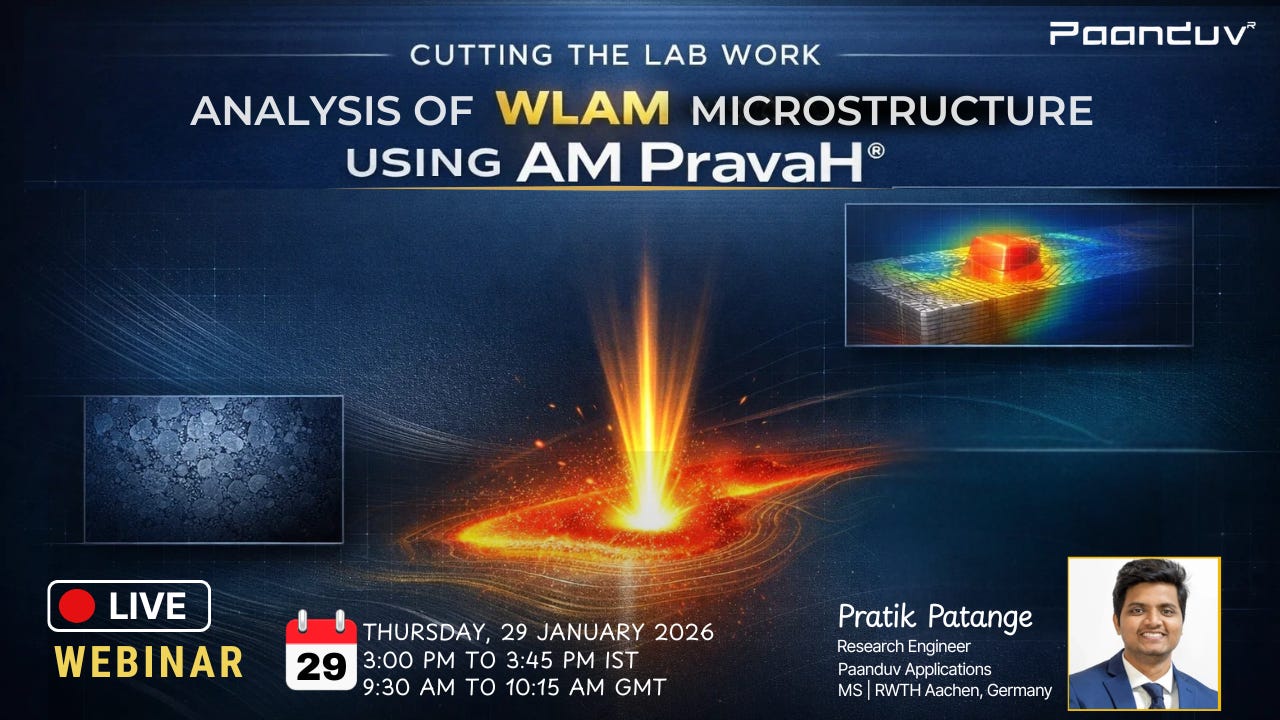 Paanduv®

CUTTING THE LAB WORK

ANALYSIS OF WLAM MICROSTRUCTURE USING AM PravaH®

LIVE
WEBINAR

29

THURSDAY, 29 JANUARY 2026
3:00 PM TO 3:45 PM IST
9:30 AM TO 10:15 AM GMT

Pratik Patange
Research Engineer
Paanduv Applications
MS | RWTH Aachen, Germany